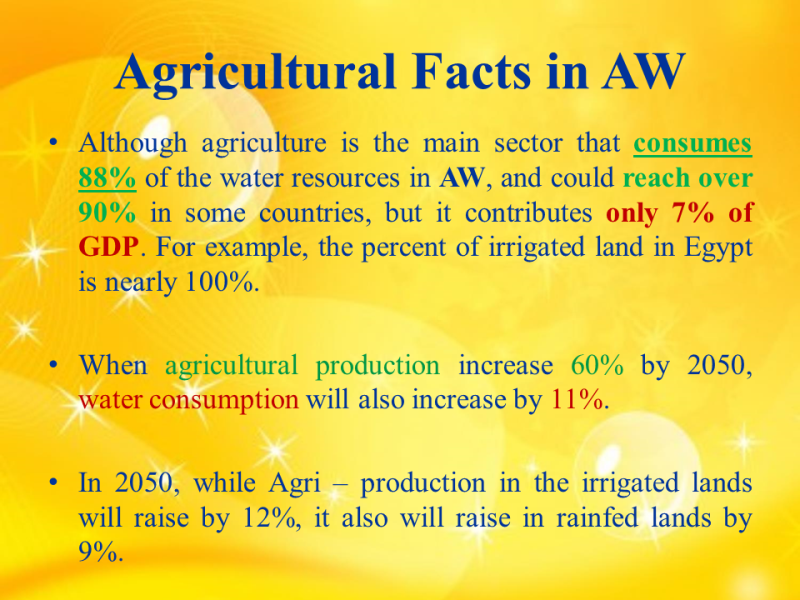 Agricultural Facts in AW

• Although agriculture is the main sector that consumes 88% of the water resources in AW, and could reach over 90% in some countries, but it contributes only 7% of GDP. For example, the percent of irrigated land in Egypt is nearly 100%.

• When agricultural production increase 60% by 2050, water consumption will also increase by 11%.

• In 2050, while Agri – production in the irrigated lands will raise by 12%, it also will raise in rainfed lands by 9%.